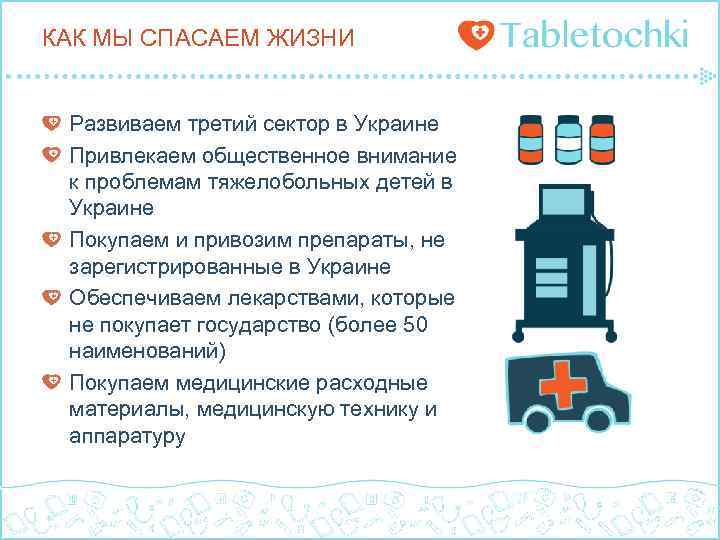 КАК МЫ СПАСАЕМ ЖИЗНИ

Tabletochki

Развиваем третий сектор в Украине

Привлекаем общественное внимание к проблемам тяжелобольных детей в Украине

Покупаем и привозим препараты, не зарегистрированные в Украине

Обеспечиваем лекарствами, которые не покупает государство (более 50 наименований)

Покупаем медицинские расходные материалы, медицинскую технику и аппаратуру